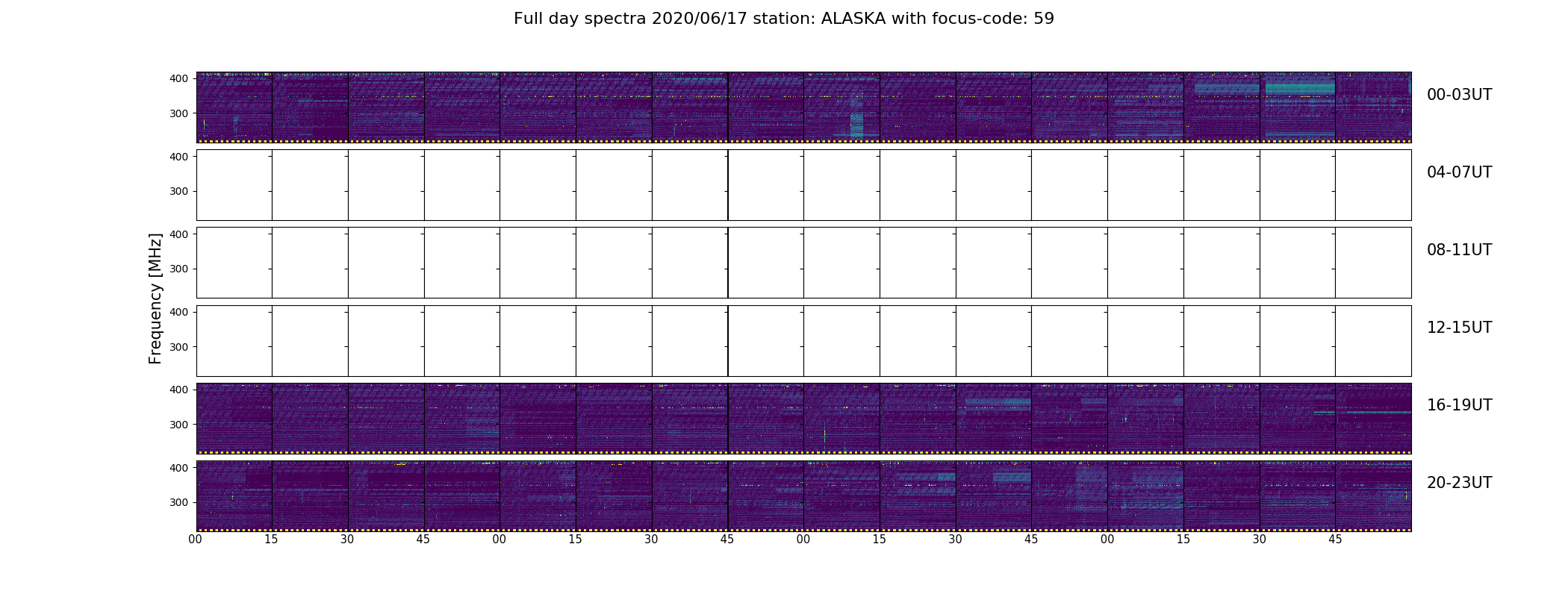 Full day spectra 2020/06/17 station: ALASKA with focus-code: 59

Frequency [MHz]

400
300
00-03UT

400
300
04-07UT

400
300
08-11UT

400
300
12-15UT

400
300
16-19UT

400
300
20-23UT

00 15 30 45 00 15 30 45 00 15 30 45 00 15 30 45